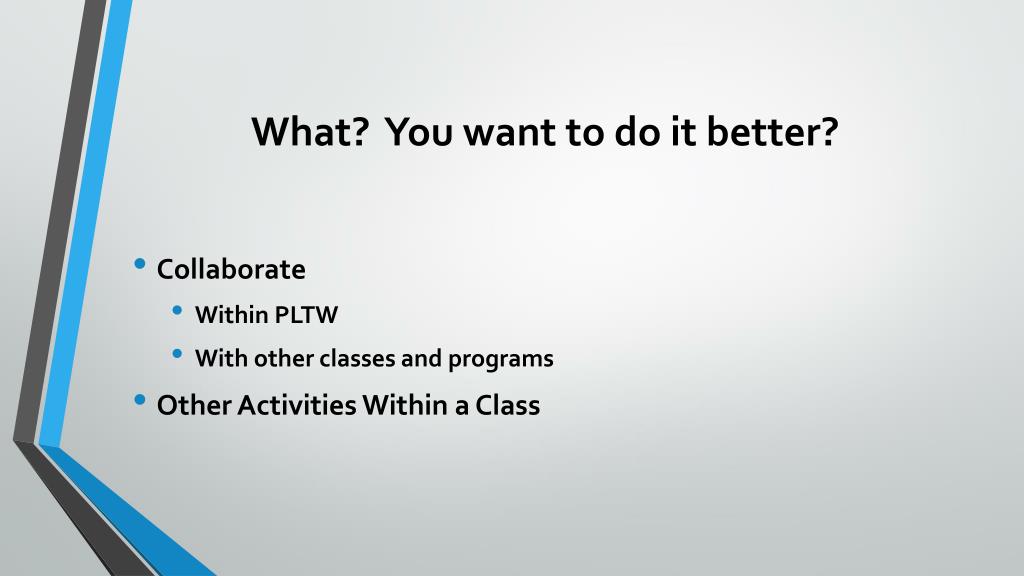 What?  You want to do it better?

• Collaborate
  • Within PLTW
  • With other classes and programs
• Other Activities Within a Class